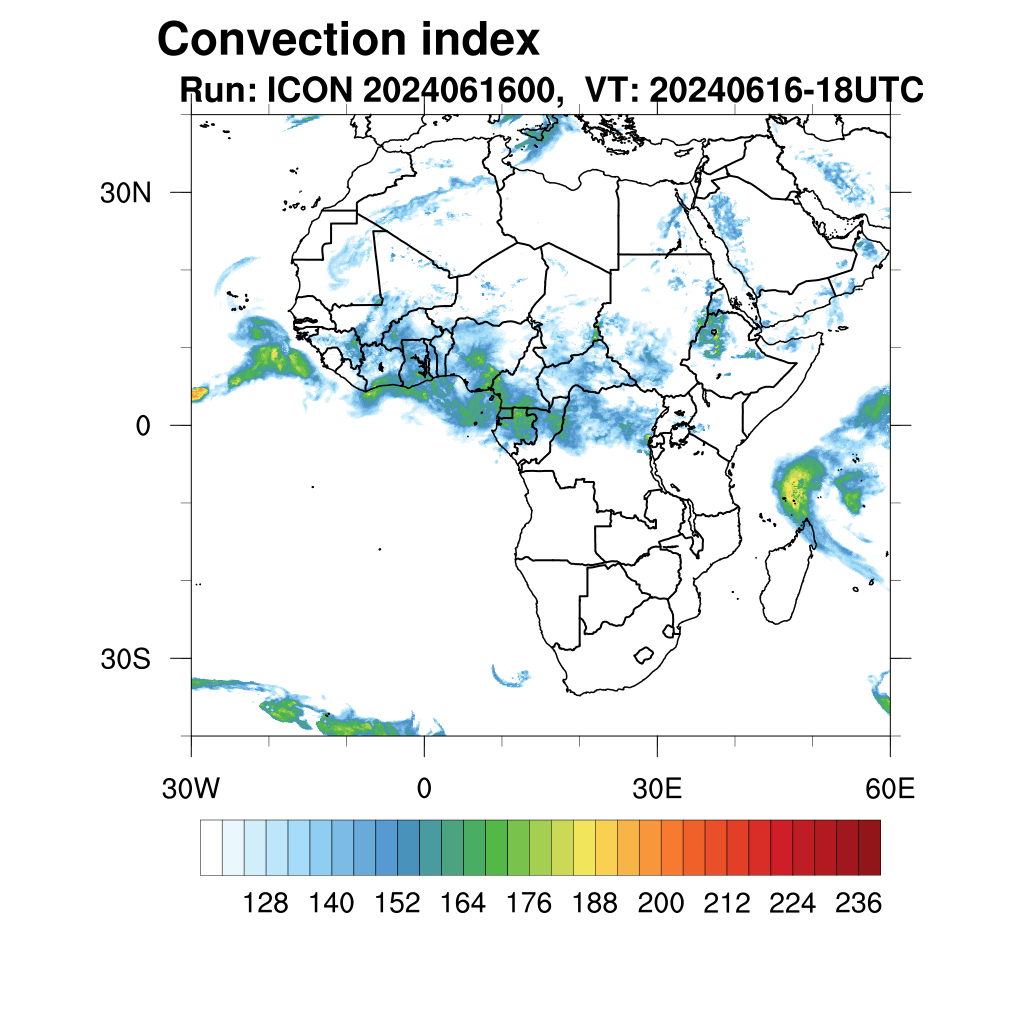 Convection index
Run: ICON 2024061600, VT: 20240616-18UTC

30N
0
30S

30W
0
30E
60E

128 140 152 164 176 188 200 212 224 236